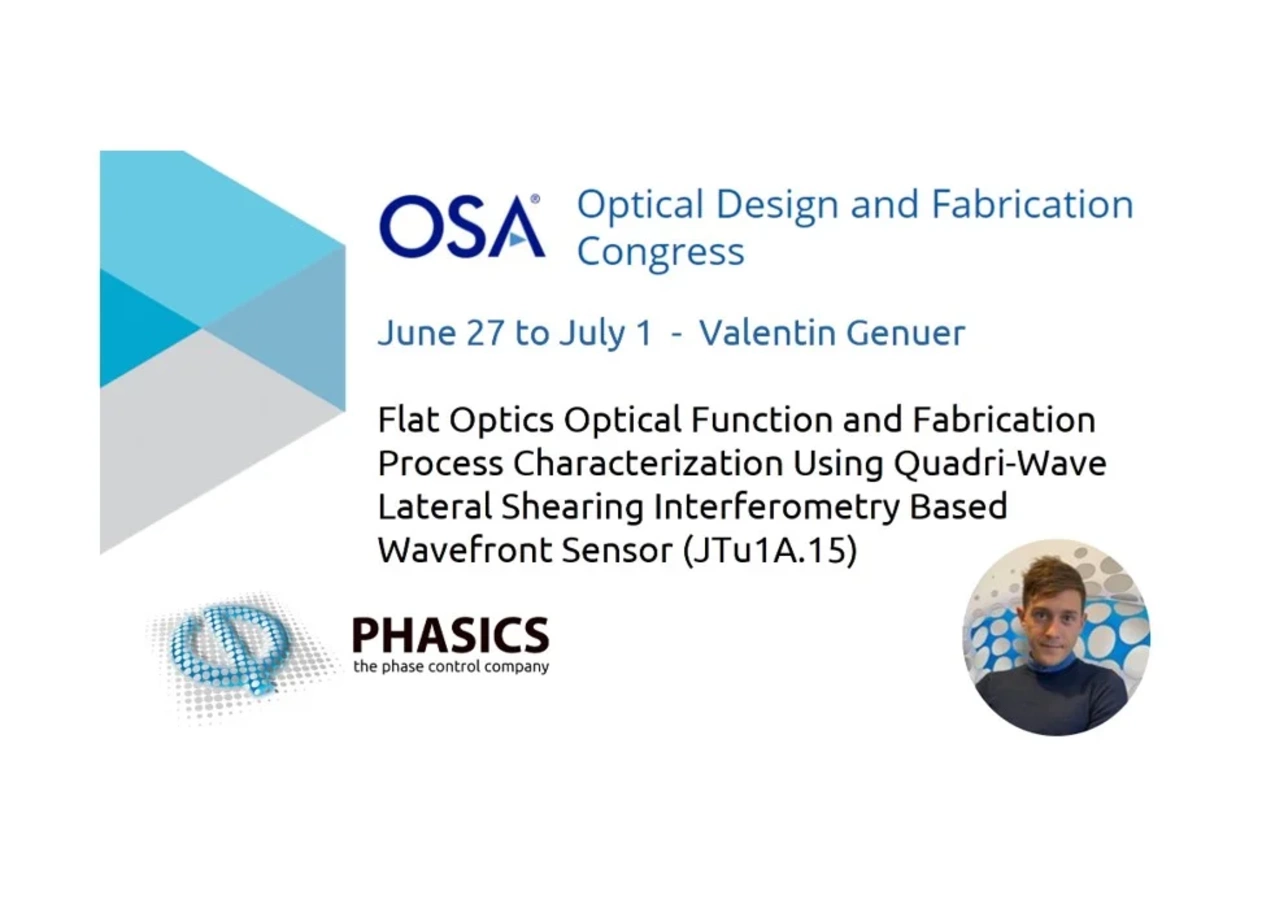 OSA® Optical Design and Fabrication Congress

June 27 to July 1 - Valentin Genuer

Flat Optics Optical Function and Fabrication Process Characterization Using Quadri-Wave Lateral Shearing Interferometry Based Wavefront Sensor (JTu1A.15)

PHASICS
the phase control company